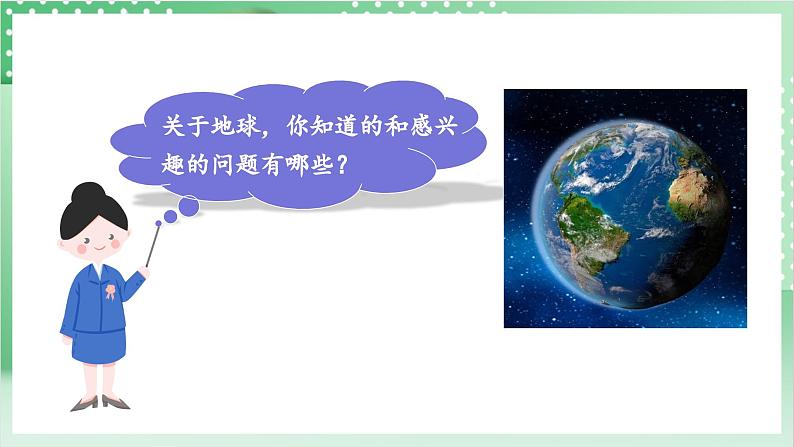 关于地球，你知道的和感兴趣的问题有哪些？